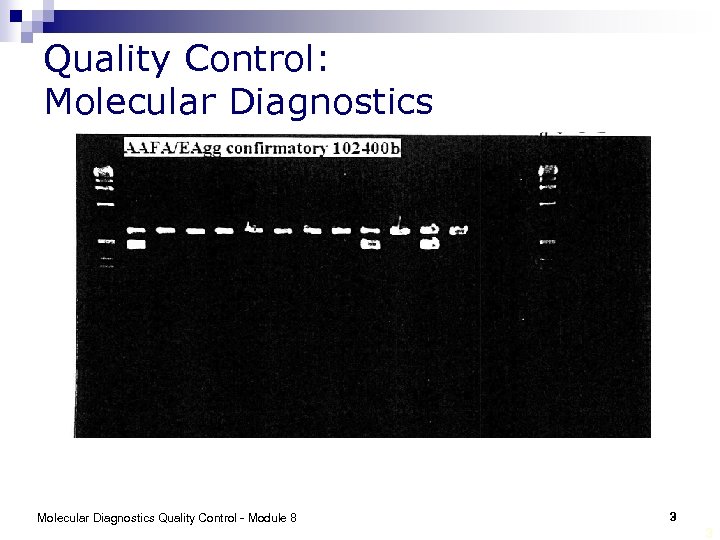 Quality Control:
Molecular Diagnostics

AAFA/EAgg confirmatory 102400b

Molecular Diagnostics Quality Control - Module 8

3